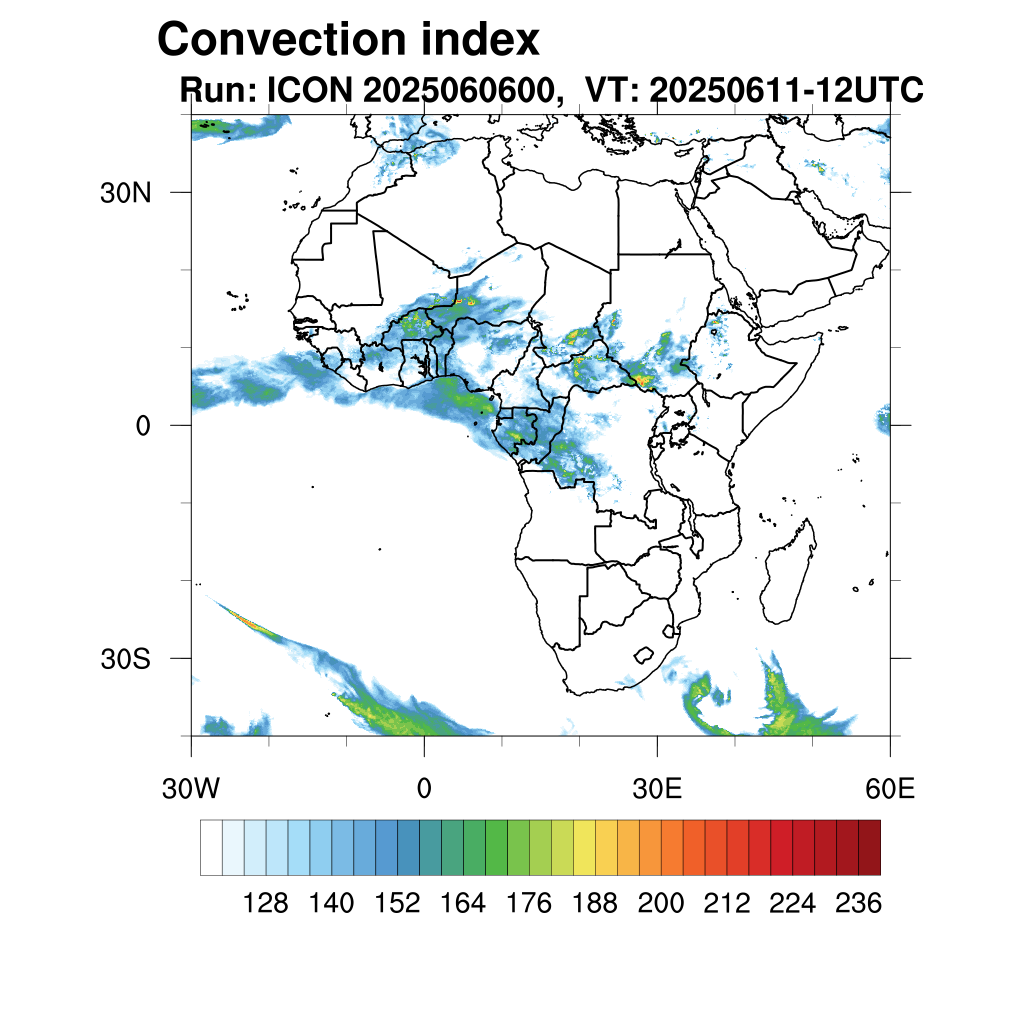 Convection index
Run: ICON 2025060600, VT: 20250611-12UTC

30N
0
30S
30W
0
30E
60E

128 140 152 164 176 188 200 212 224 236